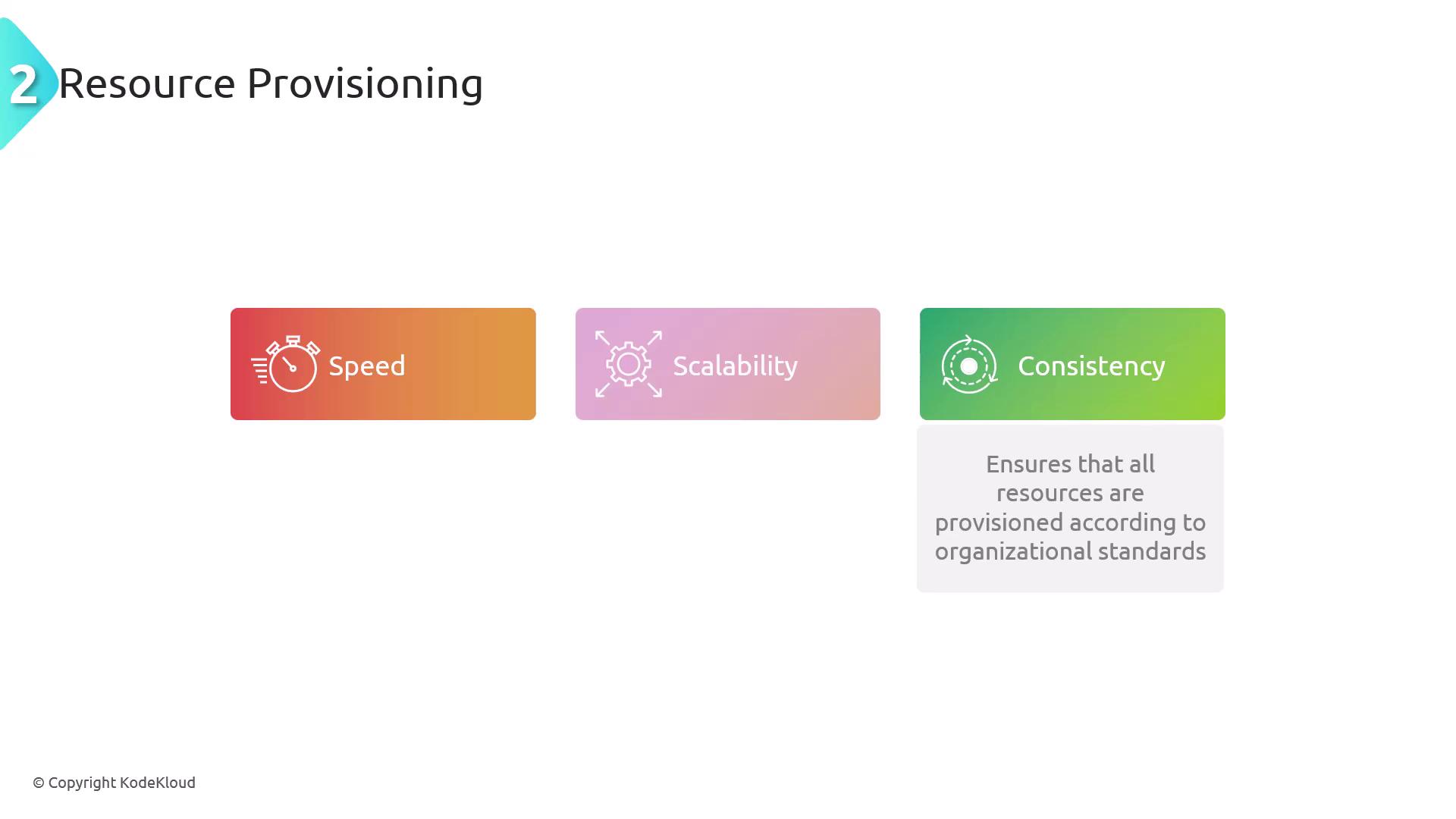 2 Resource Provisioning

Speed

Scalability

Consistency

Ensures that all resources are provisioned according to organizational standards

© Copyright KodeKloud